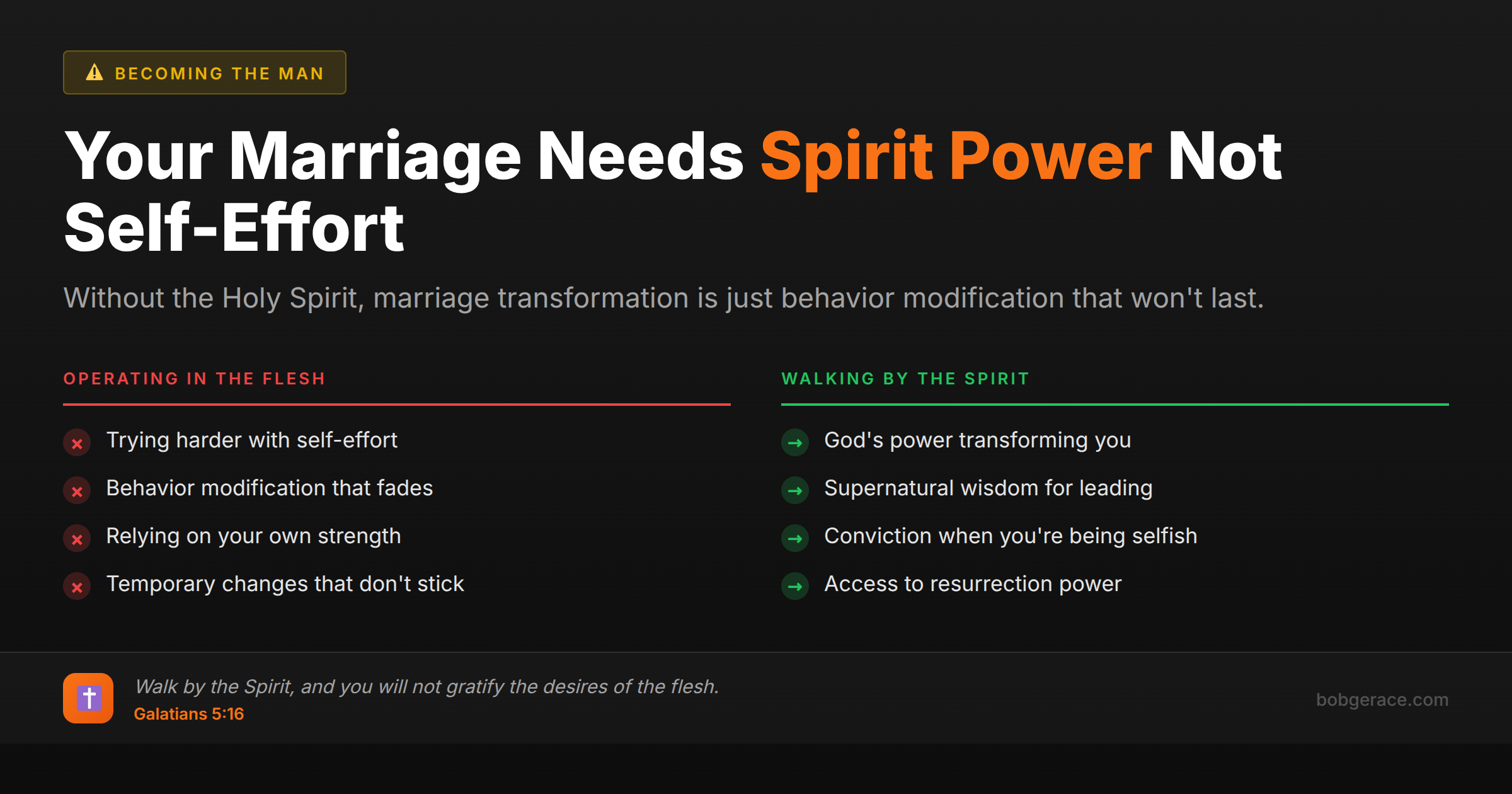 BECOMING THE MAN

Your Marriage Needs Spirit Power Not Self-Effort

Without the Holy Spirit, marriage transformation is just behavior modification that won't last.

OPERATING IN THE FLESH

Trying harder with self-effort

Behavior modification that fades

Relying on your own strength

Temporary changes that don't stick

WALKING BY THE SPIRIT

God's power transforming you

Supernatural wisdom for leading

Conviction when you're being selfish

Access to resurrection power

Walk by the Spirit, and you will not gratify the desires of the flesh.
Galatians 5:16

bobgerace.com